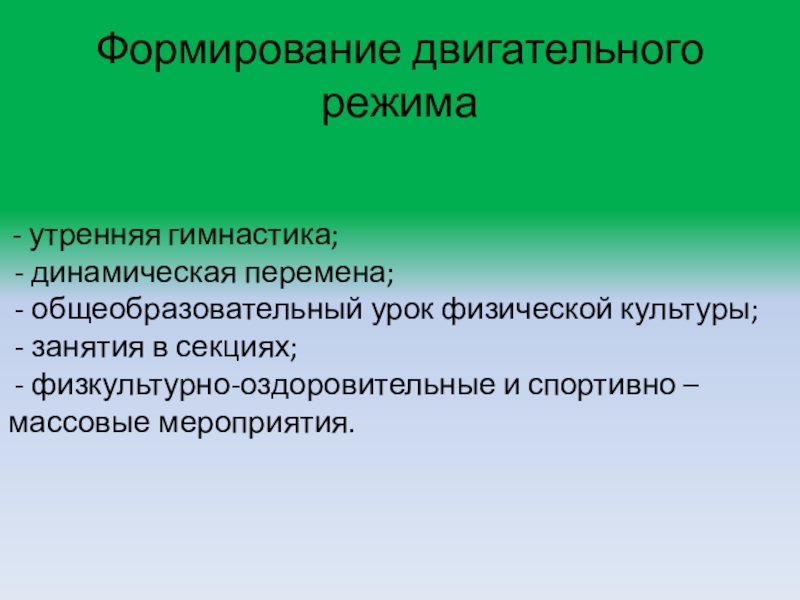 Формирование двигательного режима

- утренняя гимнастика;
- динамическая перемена;
- общеобразовательный урок физической культуры;
- занятия в секциях;
- физкультурно-оздоровительные и спортивно – массовые мероприятия.